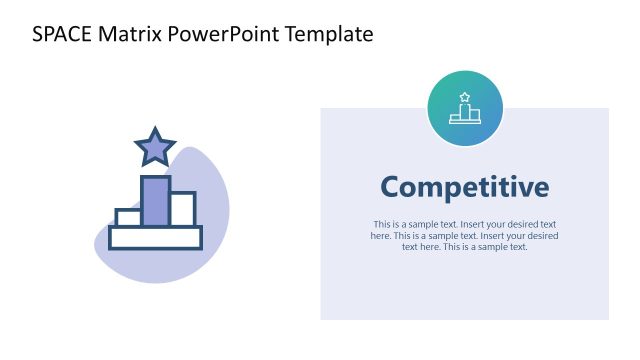 SPACE Matrix PowerPoint Template

Competitive

This is a sample text. Insert your desired text here. This is a sample text. Insert your desired text here. This is a sample text.